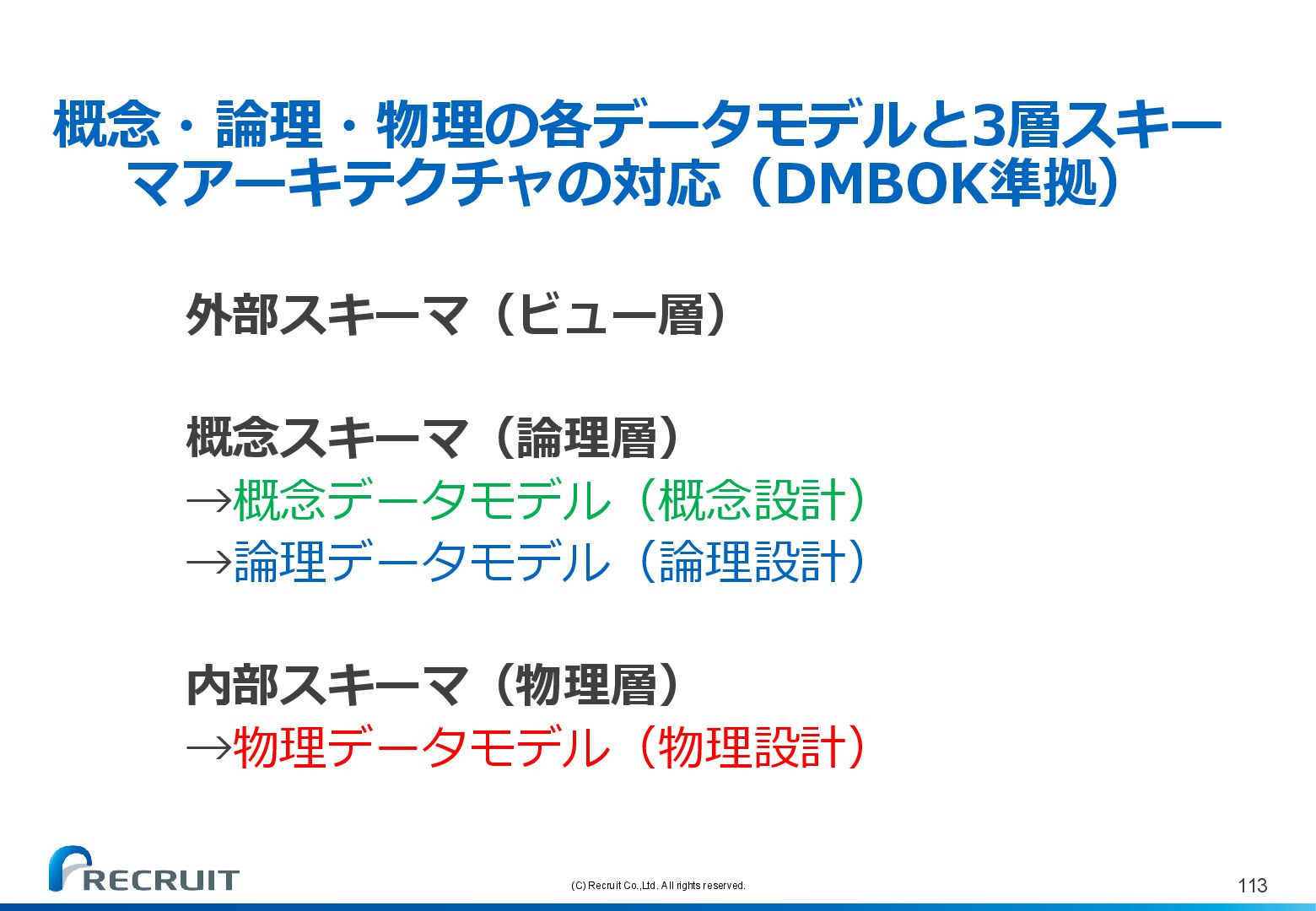 概念・論理・物理の各データモデルと3層スキーマアーキテクチャの対応（DMBOK準拠）

外部スキーマ（ビュー層）

概念スキーマ（論理層）
→概念データモデル（概念設計）
→論理データモデル（論理設計）

内部スキーマ（物理層）
→物理データモデル（物理設計）

RECRUIT

(C) Recruit Co.,Ltd. All rights reserved.

113